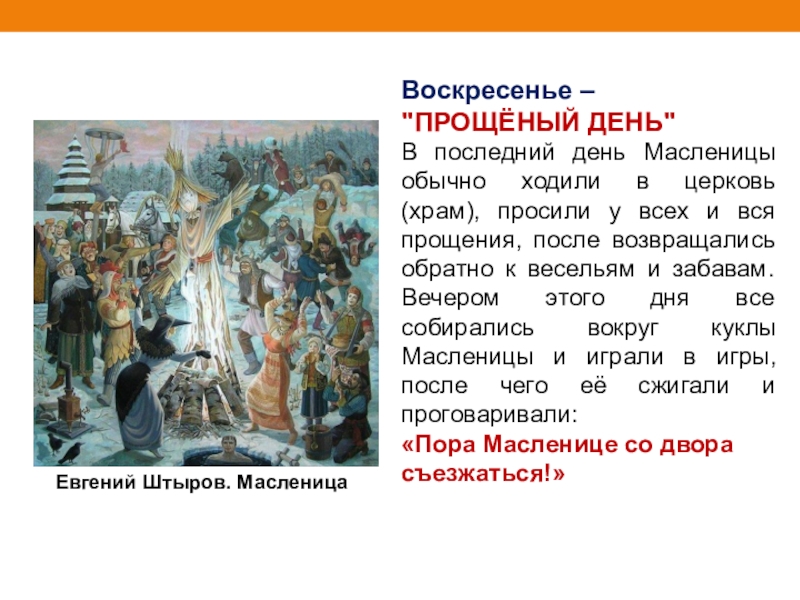 Воскресенье –
"ПРОЩЁНЫЙ ДЕНЬ"
В последний день Масленицы обычно ходили в церковь (храм), просили у всех и вся прощения, после возвращались обратно к весельям и забавам. Вечером этого дня все собирались вокруг куклы Масленицы и играли в игры, после чего её сжигали и проговаривали:
«Пора Масленице со двора съезжаться!»

Евгений Штыров. Масленица